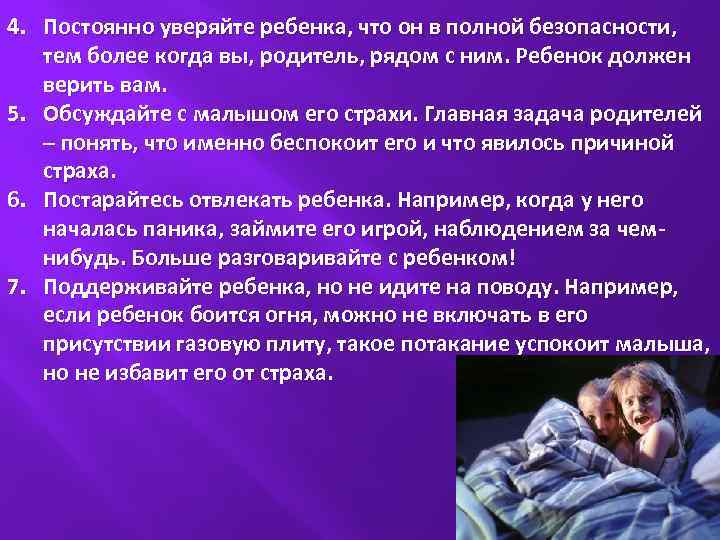 4. Постоянно уверяйте ребенка, что он в полной безопасности, тем более когда вы, родитель, рядом с ним. Ребенок должен верить вам.
5. Обсуждайте с малышом его страхи. Главная задача родителей – понять, что именно беспокоит его и что явилось причиной страха.
6. Постарайтесь отвлекать ребенка. Например, когда у него началась паника, займите его игрой, наблюдением за чем-нибудь. Больше разговаривайте с ребенком!
7. Поддерживайте ребенка, но не идите на поводу. Например, если ребенок боится огня, можно не включать в его присутствии газовую плиту, такое потакание успокоит малыша, но не избавит его от страха.